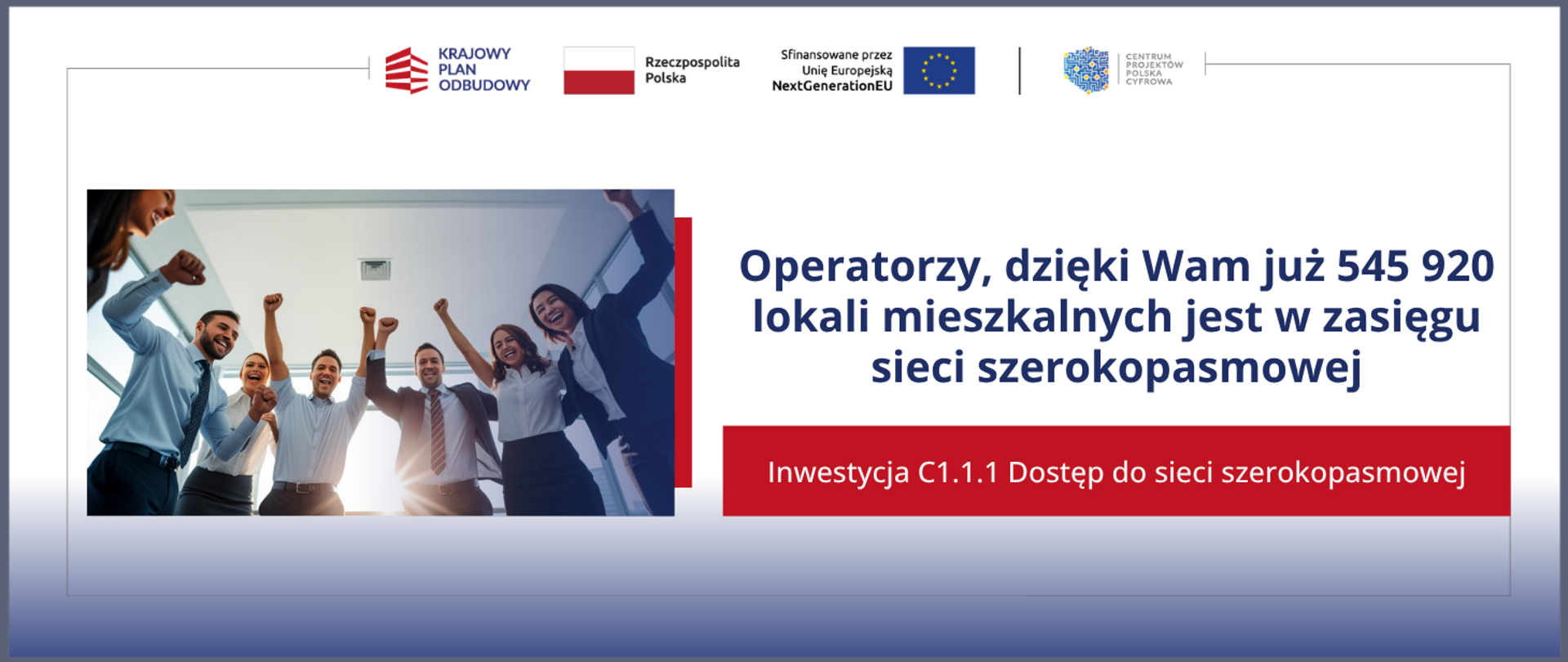 KRAJOWY PLAN ODBUDOWY

Rzeczpospolita Polska

Sfinansowane przez Unię Europejską NextGenerationEU

CENTRUM PROJEKTÓW POLSKA CYFROWA

Operatorzy, dzięki Wam już 545 920 lokali mieszkalnych jest w zasięgu sieci szerokopasmowej

Inwestycja C1.1.1 Dostęp do sieci szerokopasmowej